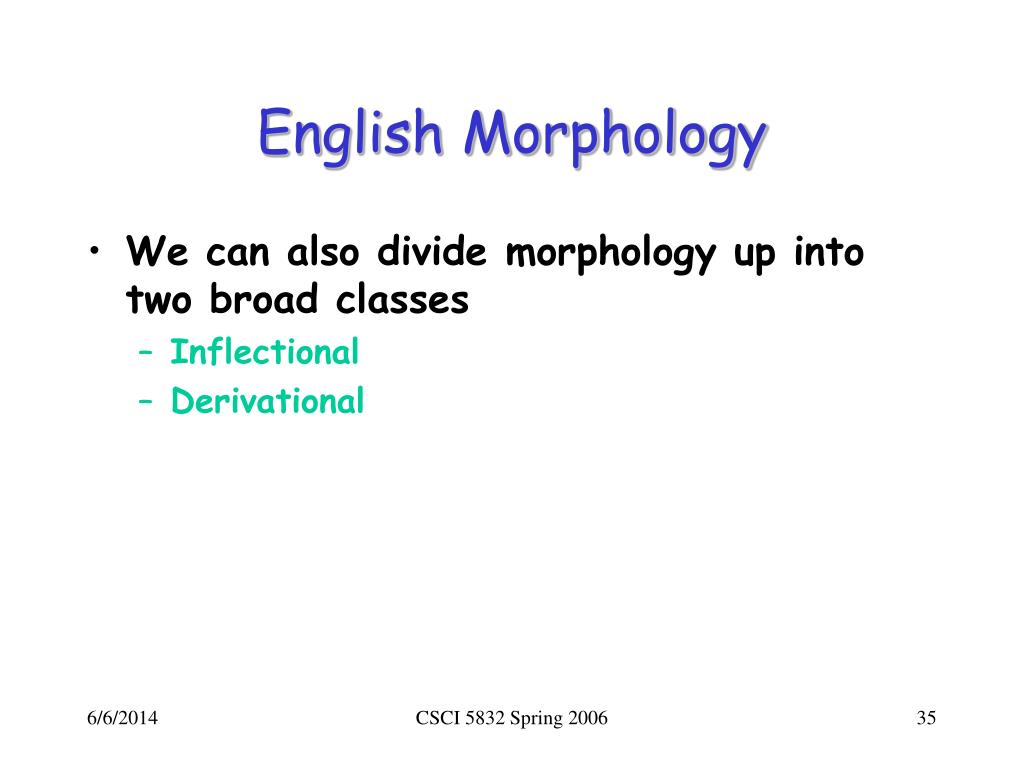 English Morphology

• We can also divide morphology up into two broad classes
– Inflectional
– Derivational

6/6/2014

CSCI 5832 Spring 2006

35